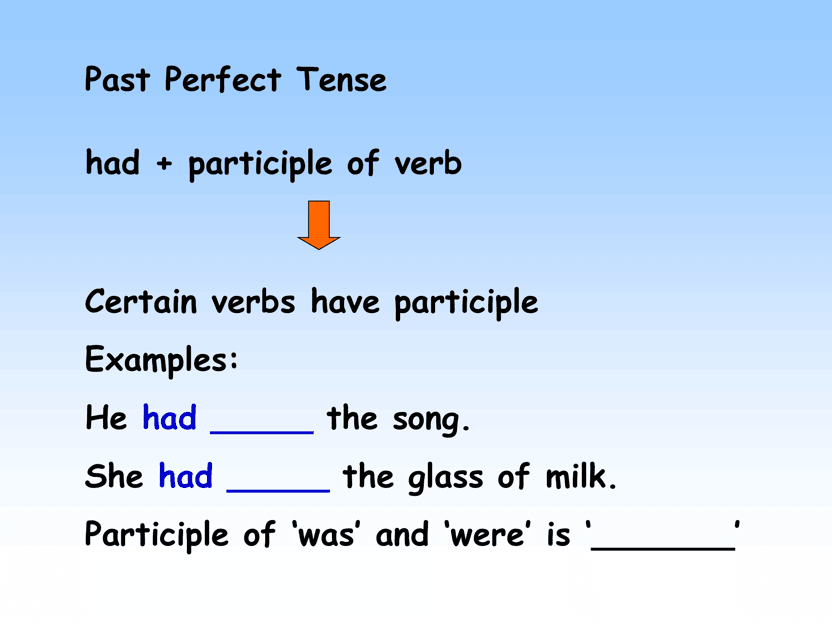 Past Perfect Tense

had + participle of verb

Certain verbs have participle

Examples:

He had _____ the song.

She had _____ the glass of milk.

Participle of ‘was’ and ‘were’ is ‘_______’